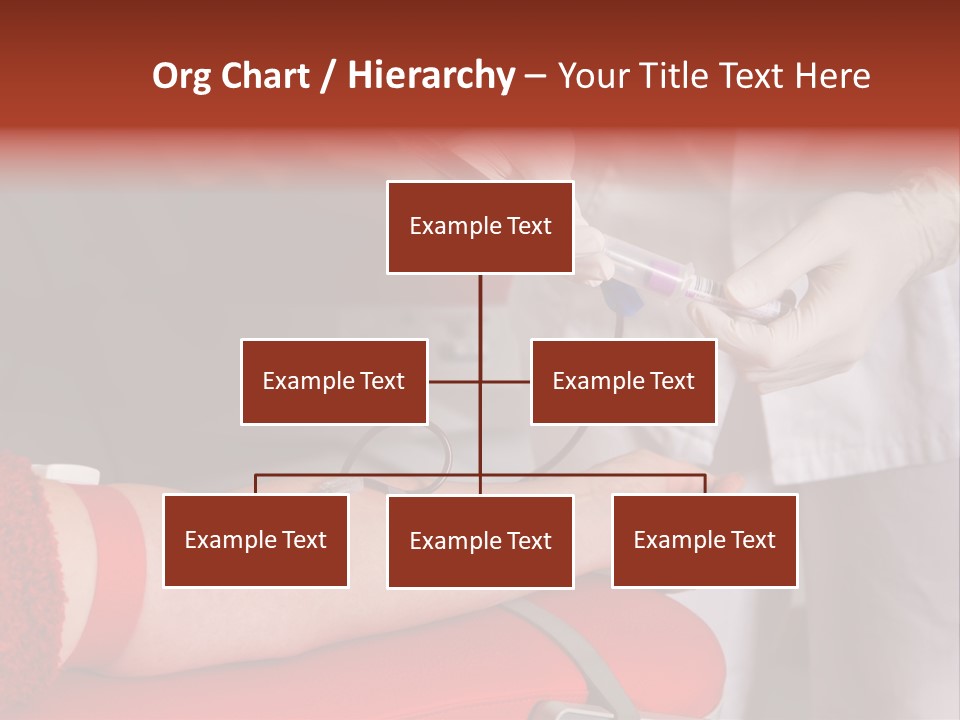 Org Chart / Hierarchy – Your Title Text Here

Example Text

Example Text

Example Text

Example Text

Example Text

Example Text